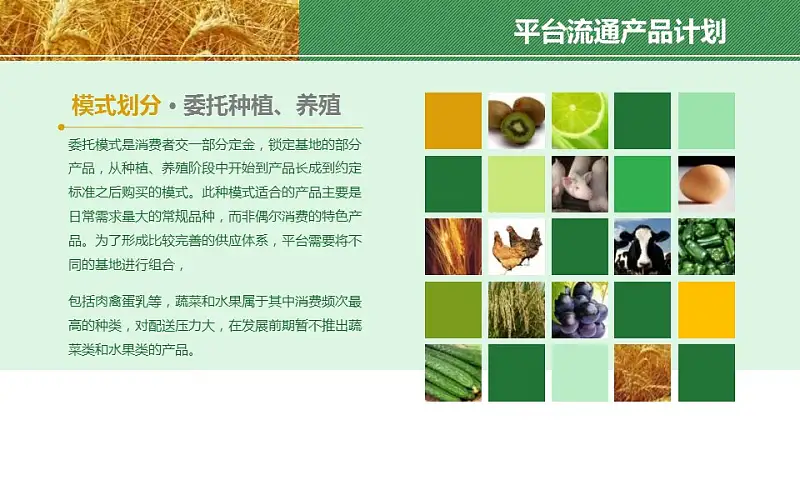 平台流通产品计划

模式划分 • 委托种植、养殖

委托模式是消费者交一部分定金，锁定基地的部分产品，从种植、养殖阶段中开始到产品长成到约定标准之后购买的模式。此种模式适合的产品主要是日常需求量大的常规品种，而非偶尔消费的特色产品。为了形成比较完善的供应体系，平台需要将不同的基地进行组合，

包括肉禽蛋乳等，蔬菜和水果属于其中消费频次最高的种类，对配送压力大，在发展前期暂不推出蔬菜类和水果类的产品。